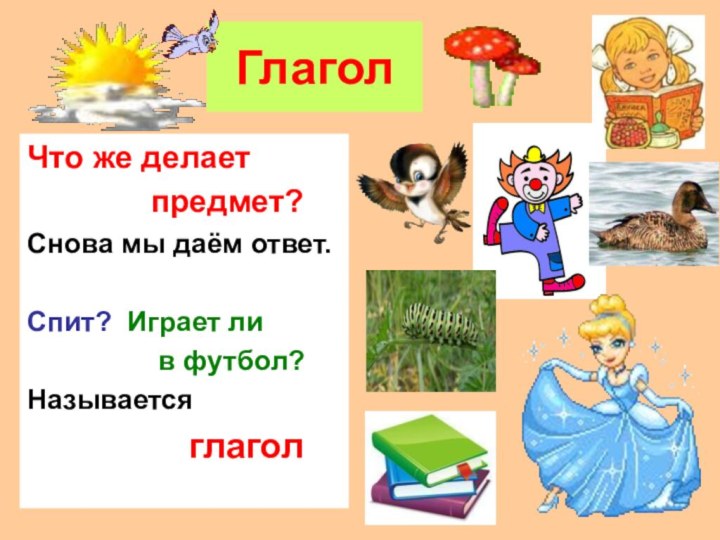 Глагол

Что же делает
предмет?
Снова мы даём ответ.

Спит? Играет ли
в футбол?
Называется
глагол